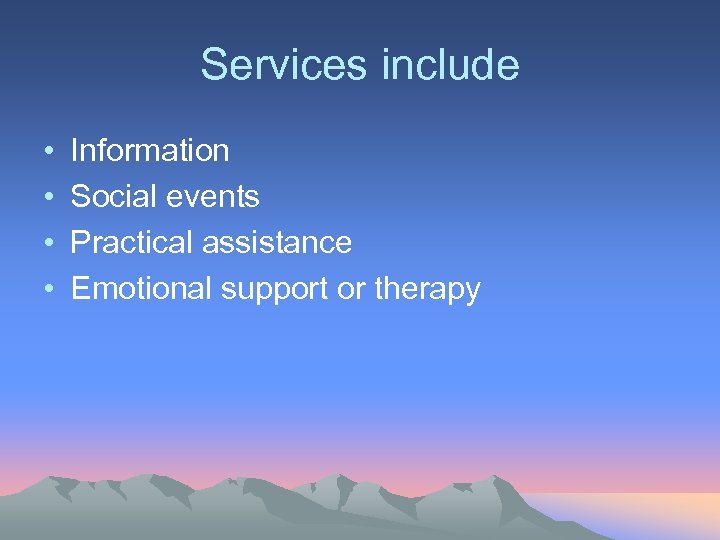 Services include

• Information
• Social events
• Practical assistance
• Emotional support or therapy